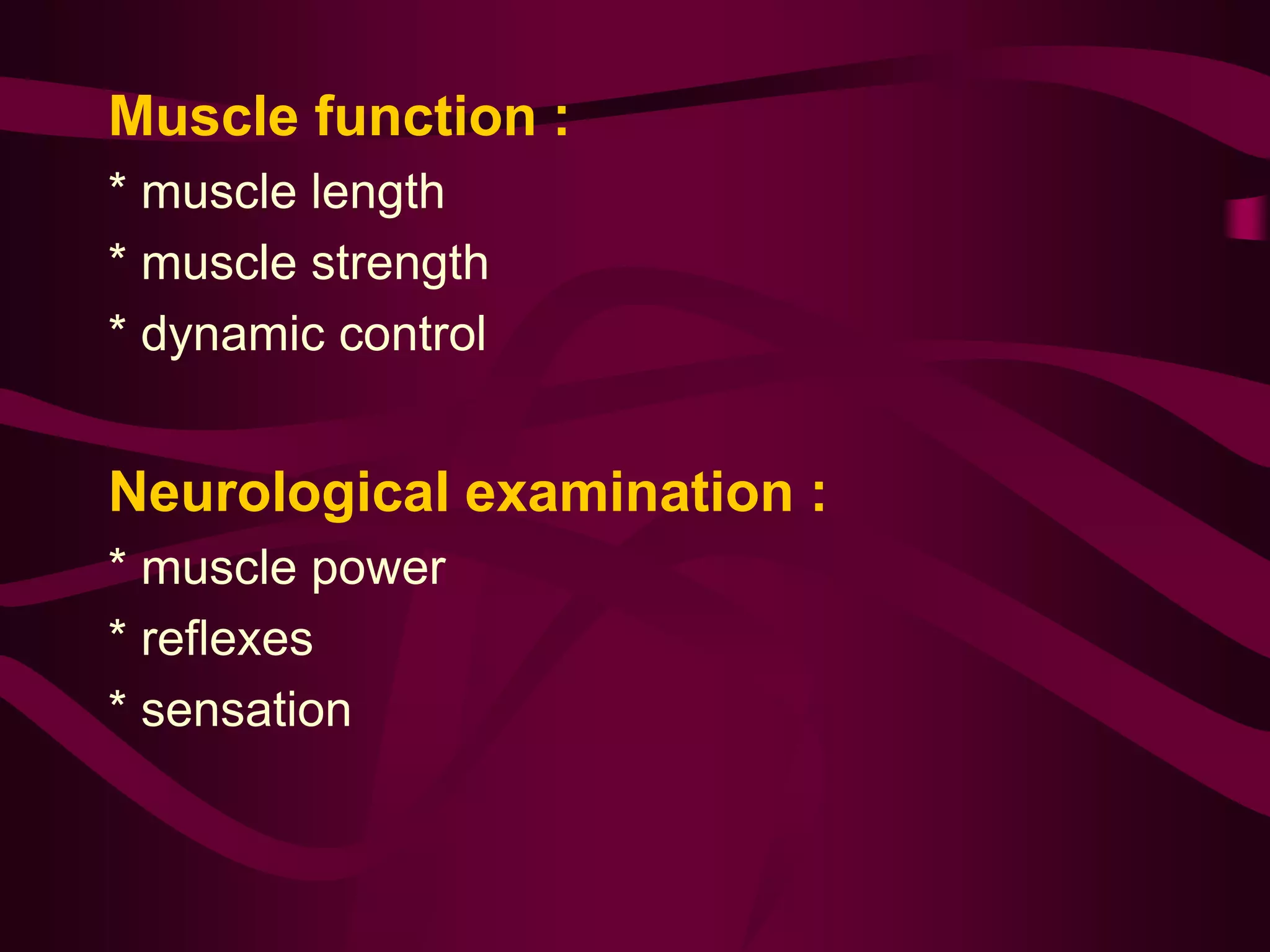 Muscle function :

* muscle length

* muscle strength

* dynamic control

Neurological examination :

* muscle power

* reflexes

* sensation